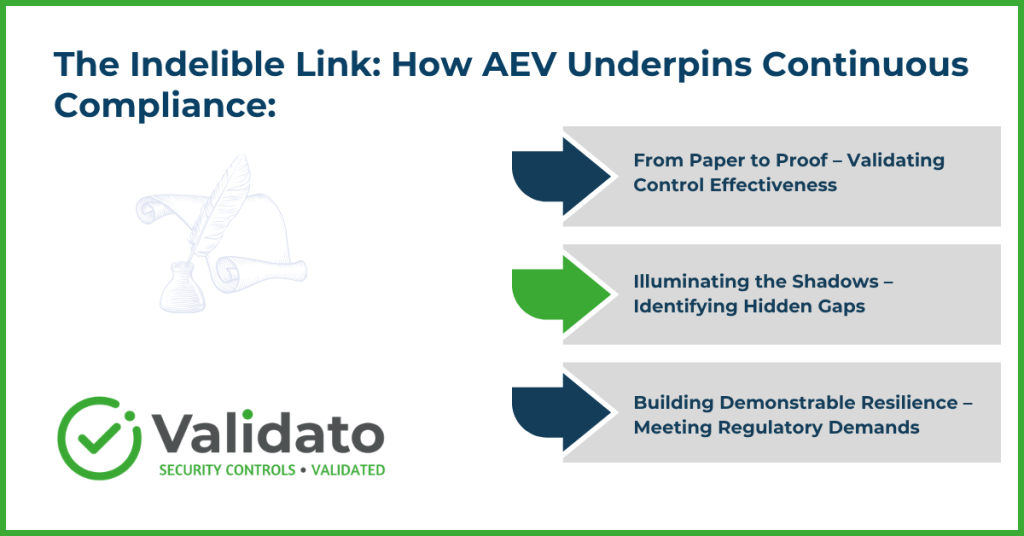 The Indelible Link: How AEV Underpins Continuous Compliance:

From Paper to Proof – Validating Control Effectiveness

Illuminating the Shadows – Identifying Hidden Gaps

Building Demonstrable Resilience – Meeting Regulatory Demands

Validato
SECURITY CONTROLS • VALIDATED